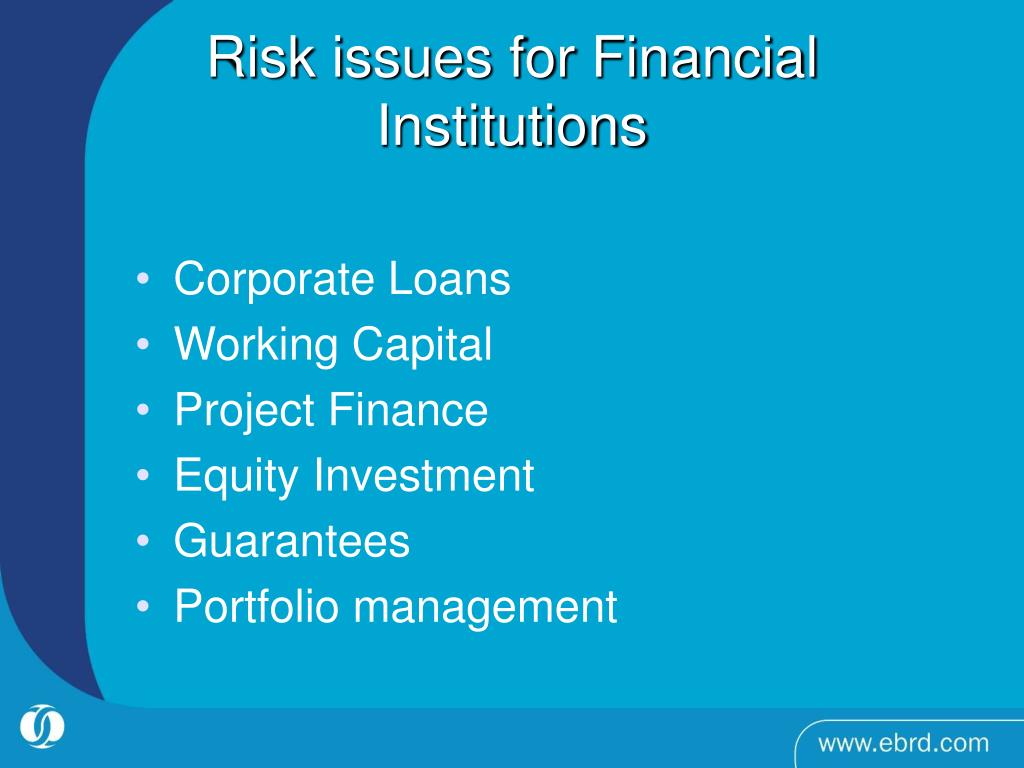 Risk issues for Financial Institutions

• Corporate Loans
• Working Capital
• Project Finance
• Equity Investment
• Guarantees
• Portfolio management

www.ebrd.com